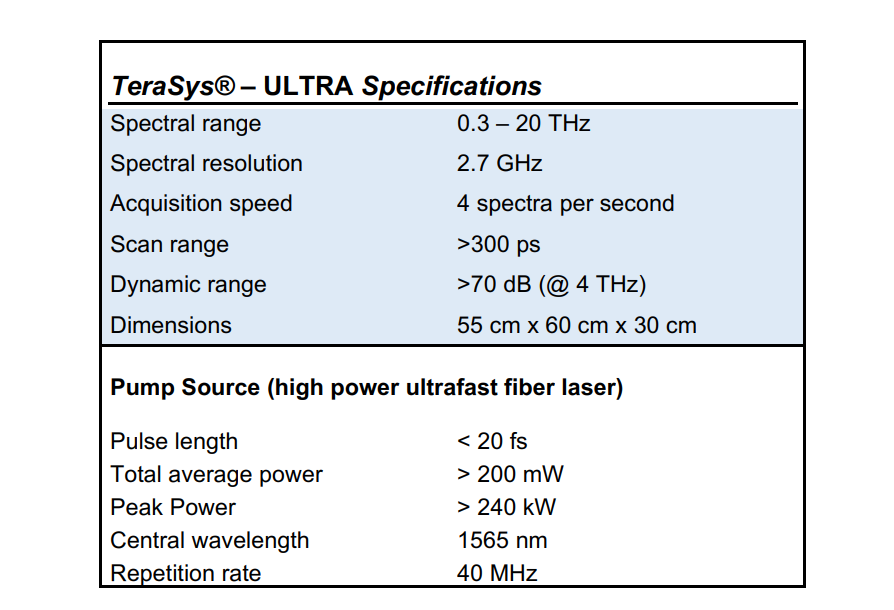 TeraSys® – ULTRA Specifications

| Spectral range | 0.3 – 20 THz |
|---|---|
| Spectral resolution | 2.7 GHz |
| Acquisition speed | 4 spectra per second |
| Scan range | >300 ps |
| Dynamic range | >70 dB (@ 4 THz) |
| Dimensions | 55 cm x 60 cm x 30 cm |

Pump Source (high power ultrafast fiber laser)

| Pulse length | < 20 fs |
|---|---|
| Total average power | > 200 mW |
| Peak Power | > 240 kW |
| Central wavelength | 1565 nm |
| Repetition rate | 40 MHz |